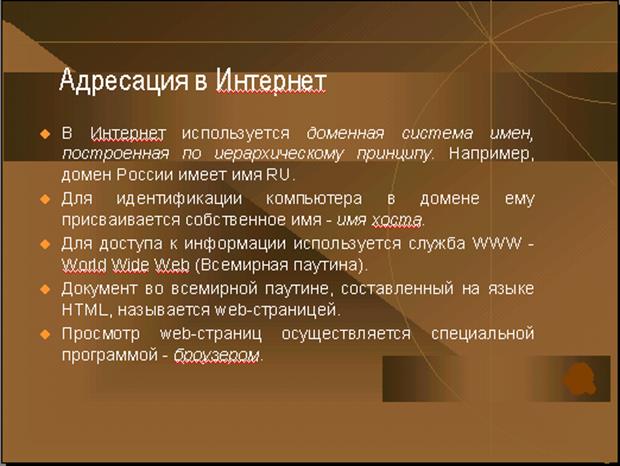 Адресация в Интернет

В Интернет используется доменная система имен, построенная по иерархическому принципу. Например, домен России имеет имя RU.

Для идентификации компьютера в домене ему присваивается собственное имя - имя хоста.

Для доступа к информации используется служба WWW - World Wide Web (Всемирная паутина).

Документ во всемирной паутине, составленный на языке HTML, называется web-страницей.

Просмотр web-страниц осуществляется специальной программой - броузером.